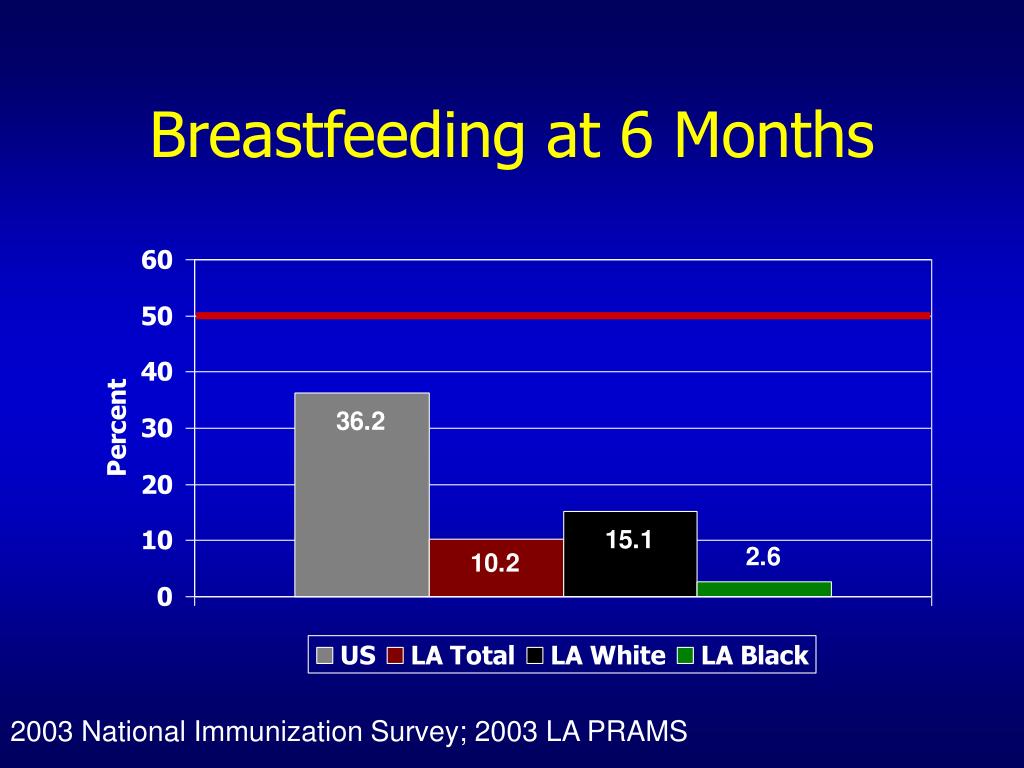 Breastfeeding at 6 Months

60
50
40
30
20
10
0

Percent

36.2
10.2
15.1
2.6

US LA Total LA White LA Black

2003 National Immunization Survey; 2003 LA PRAMS